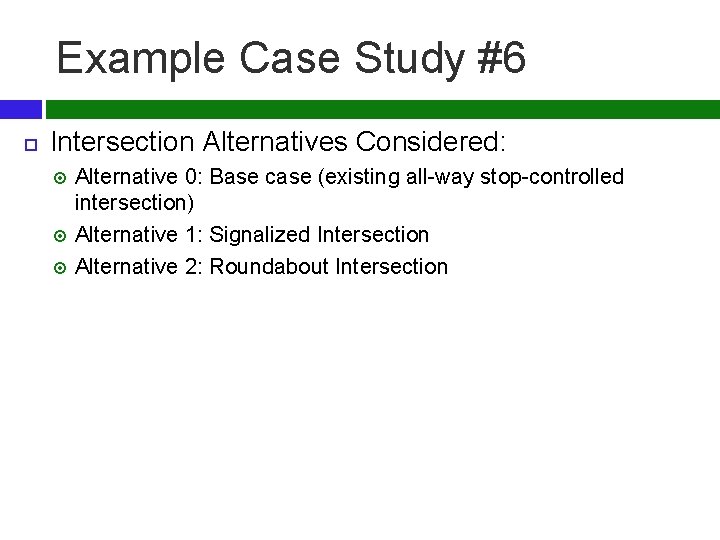 Example Case Study #6

Intersection Alternatives Considered:

Alternative 0: Base case (existing all-way stop-controlled intersection)

Alternative 1: Signalized Intersection

Alternative 2: Roundabout Intersection